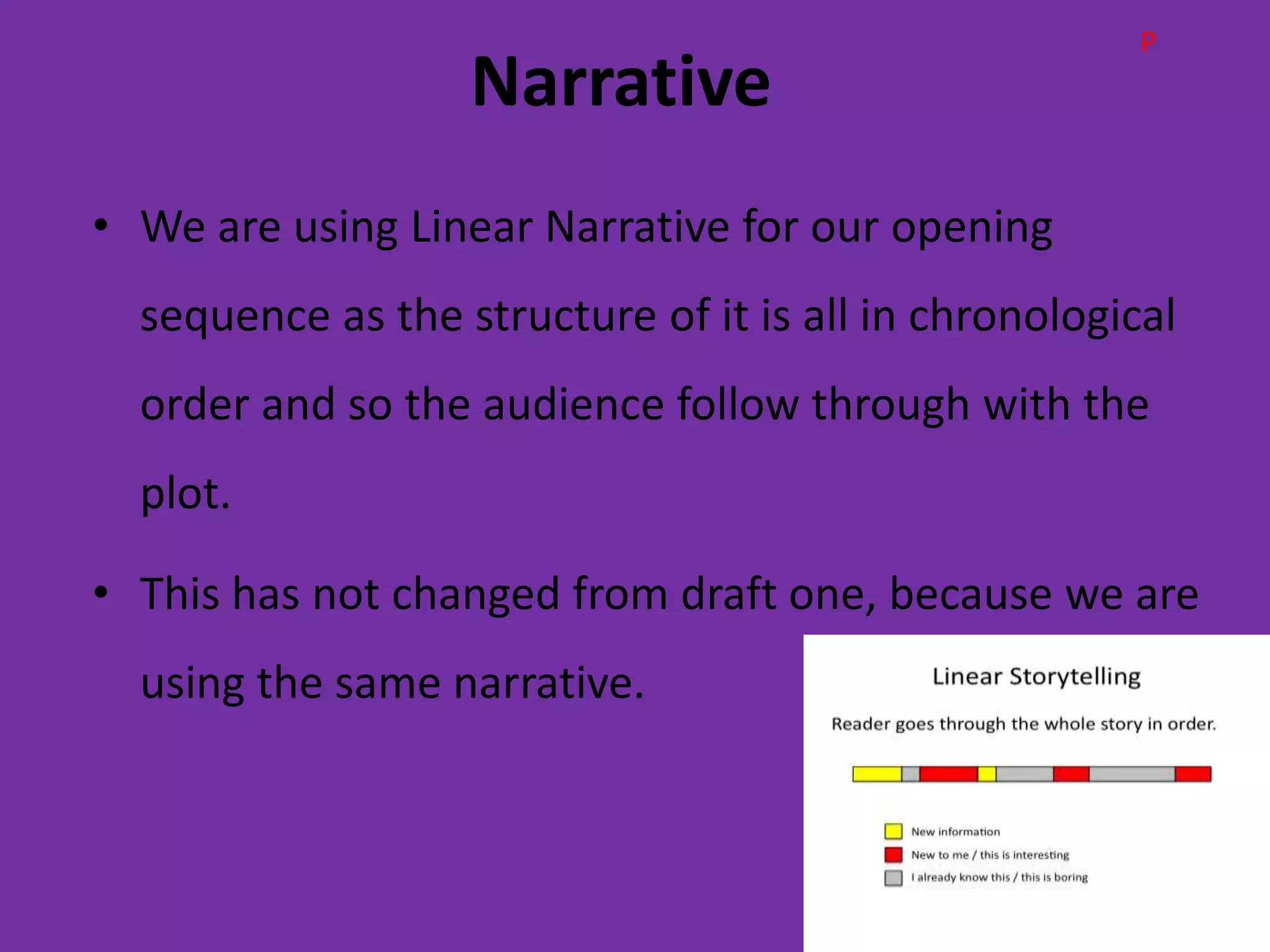 P

Narrative

• We are using Linear Narrative for our opening sequence as the structure of it is all in chronological order and so the audience follow through with the plot.

• This has not changed from draft one, because we are using the same narrative.

Linear Storytelling

Reader goes through the whole story in order.

New information
New to me / this is interesting
I already know this / this is boring